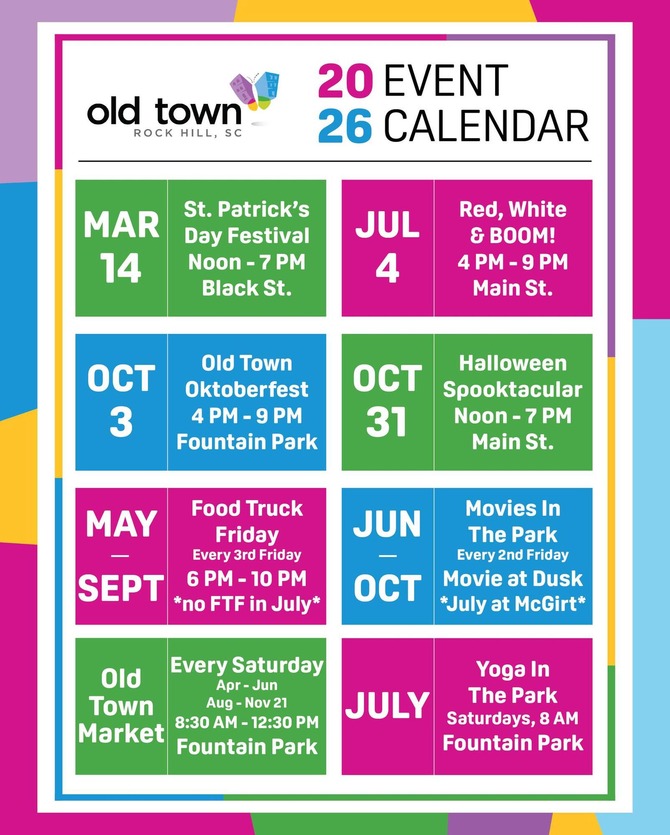 old town
ROCK HILL, SC

20 EVENT
26 CALENDAR

MAR 14
St. Patrick's Day Festival
Noon - 7 PM
Black St.

JUL 4
Red, White & BOOM!
4 PM - 9 PM
Main St.

OCT 3
Old Town Oktoberfest
4 PM - 9 PM
Fountain Park

OCT 31
Halloween Spooktacular
Noon - 7 PM
Main St.

MAY — SEPT
Food Truck Friday
Every 3rd Friday
6 PM - 10 PM
*no FTF in July*

JUN — OCT
Movies In The Park
Every 2nd Friday
Movie at Dusk
*July at McGirt*

Old Town Market
Every Saturday
Apr - Jun
Aug - Nov 21
8:30 AM - 12:30 PM
Fountain Park

JULY
Yoga In The Park
Saturdays, 8 AM
Fountain Park